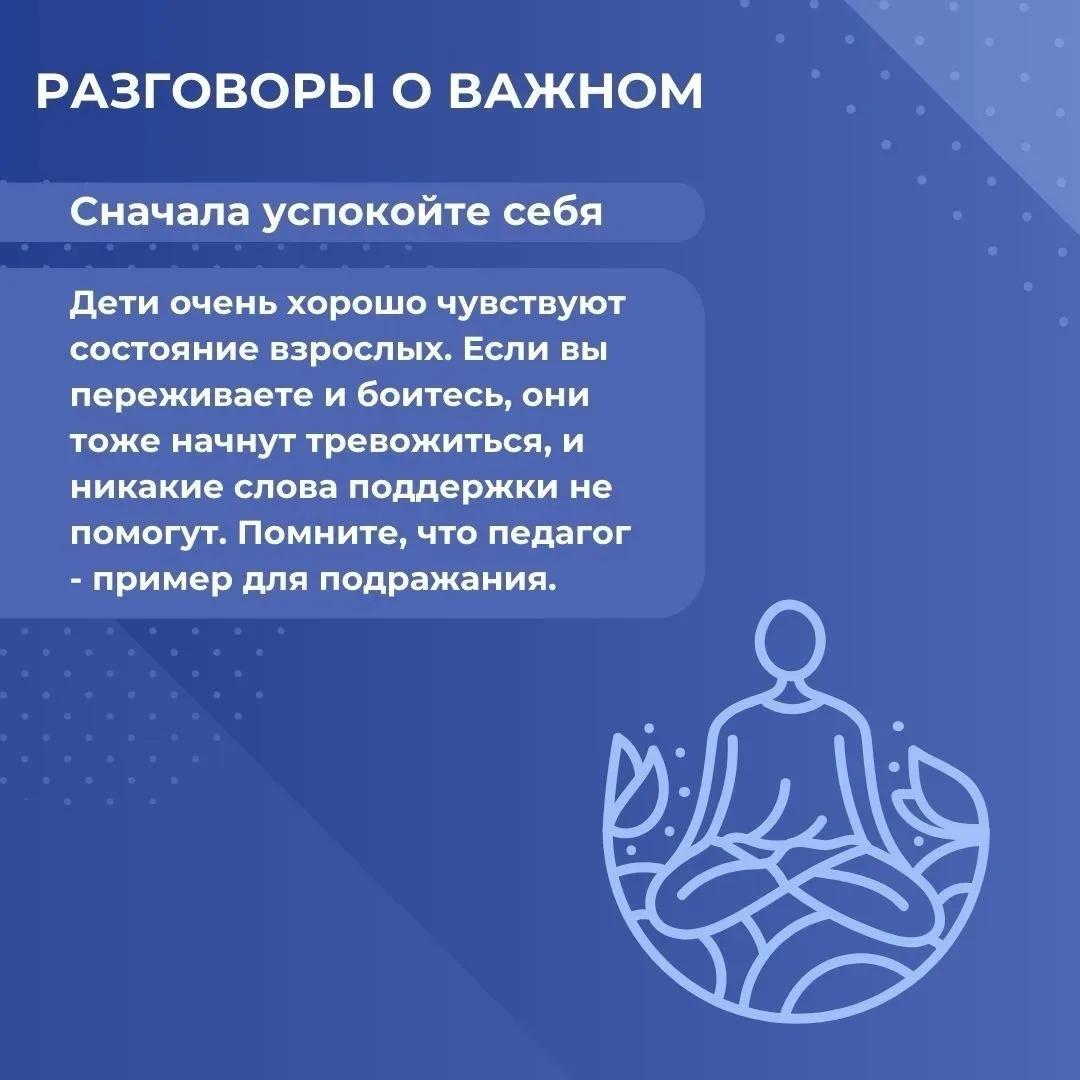 РАЗГОВОРЫ О ВАЖНОМ

Сначала успокойте себя

Дети очень хорошо чувствуют состояние взрослых. Если вы переживаете и боитесь, они тоже начнут тревожиться, и никакие слова поддержки не помогут. Помните, что педагог - пример для подражания.